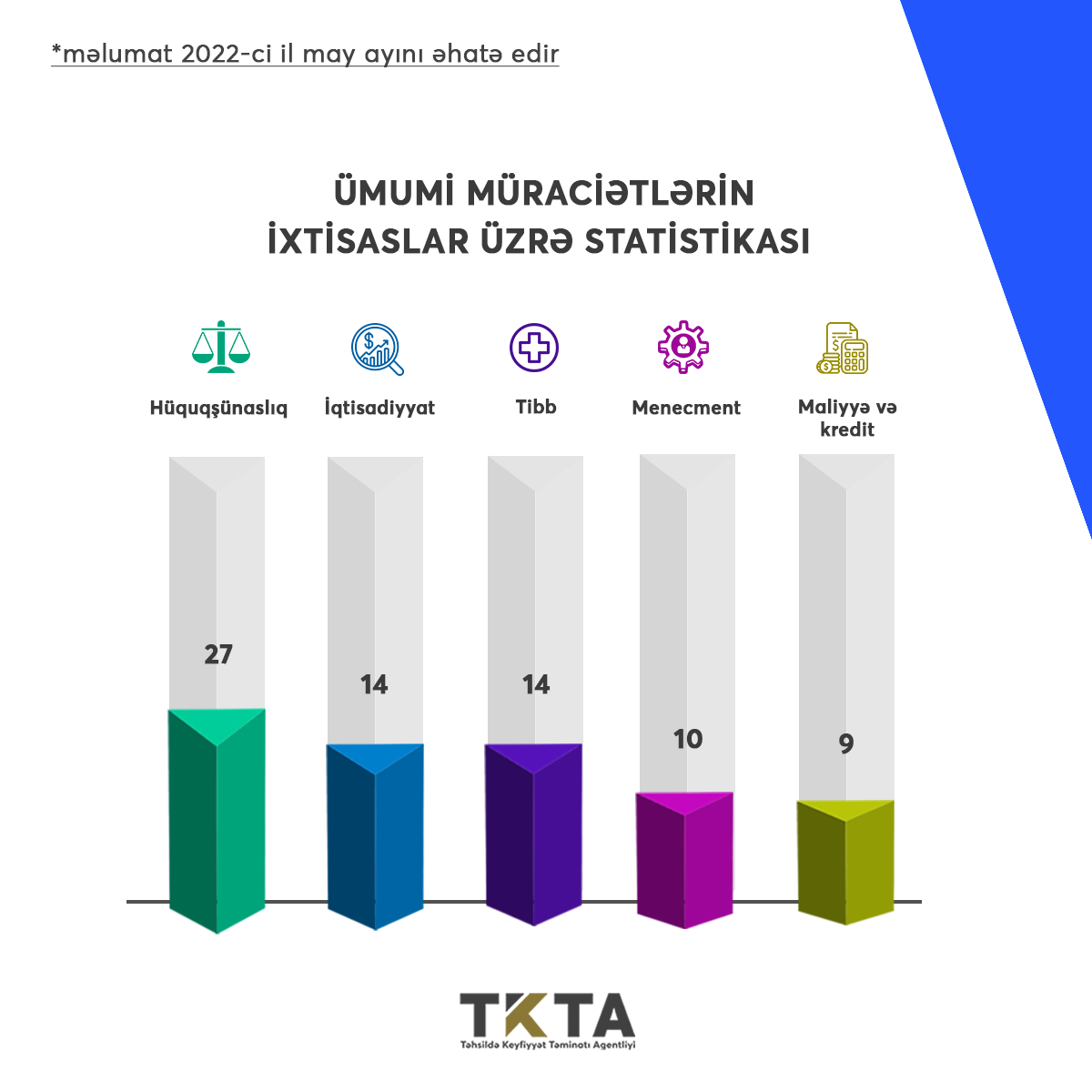 *məlumat 2022-ci il may ayını əhatə edir

ÜMUMİ MÜRACİƏTLƏRİN İXTİSASLAR ÜZRƏ STATİSTİKASI

Hüquqşünaslıq

İqtisadiyyat

Tibb

Menecment

Maliyyə və kredit

27

14

14

10

9

TKTA
Təhsildə Keyfiyyət Təminatı Agentliyi